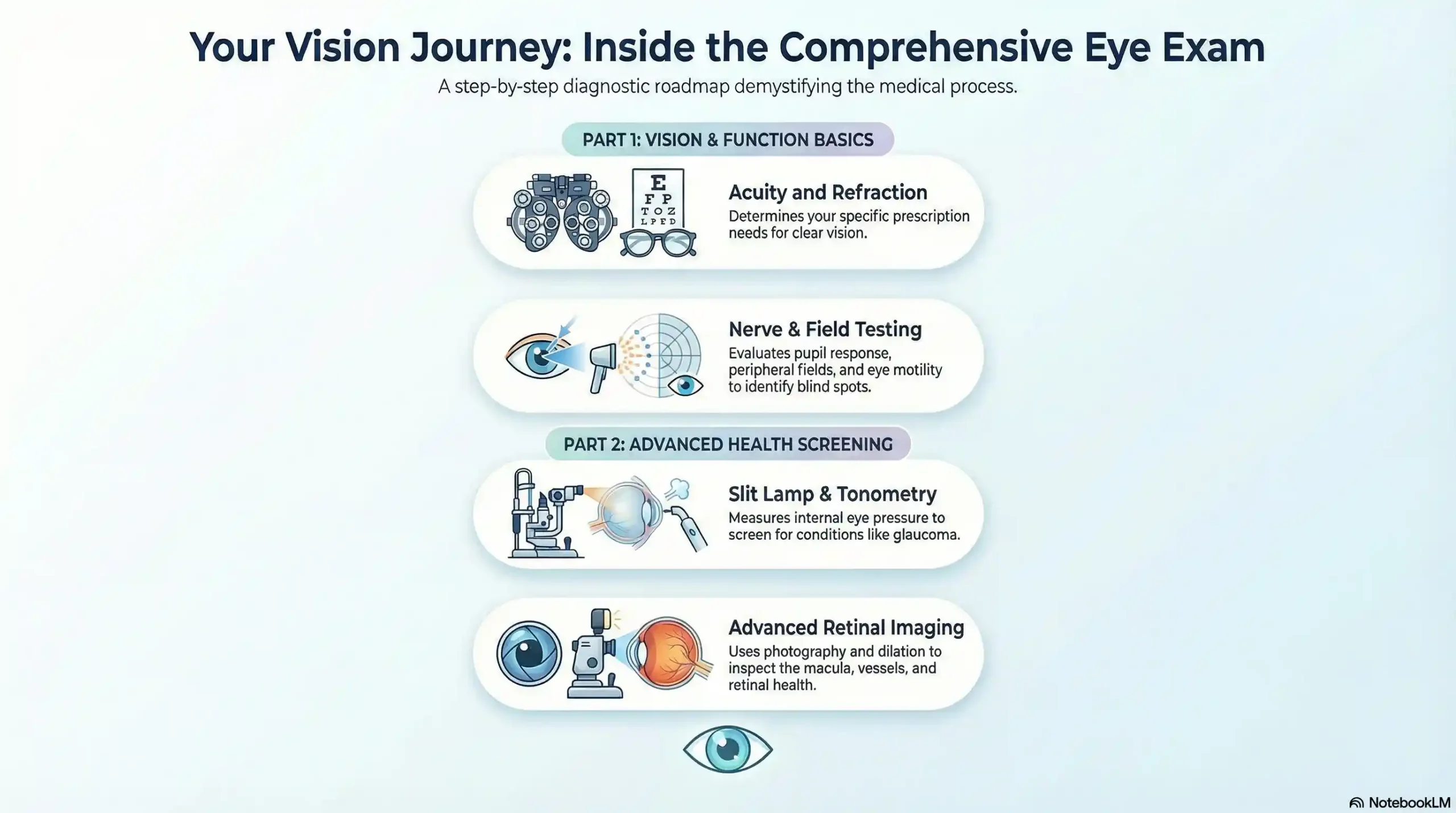 Your Vision Journey: Inside the Comprehensive Eye Exam

A step-by-step diagnostic roadmap demystifying the medical process.

PART 1: VISION & FUNCTION BASICS

E
F P
T O Z
L P E D

Acuity and Refraction
Determines your specific prescription needs for clear vision.

Nerve & Field Testing
Evaluates pupil response, peripheral fields, and eye motility to identify blind spots.

PART 2: ADVANCED HEALTH SCREENING

Slit Lamp & Tonometry
Measures internal eye pressure to screen for conditions like glaucoma.

Advanced Retinal Imaging
Uses photography and dilation to inspect the macula, vessels, and retinal health.

NotebookLM